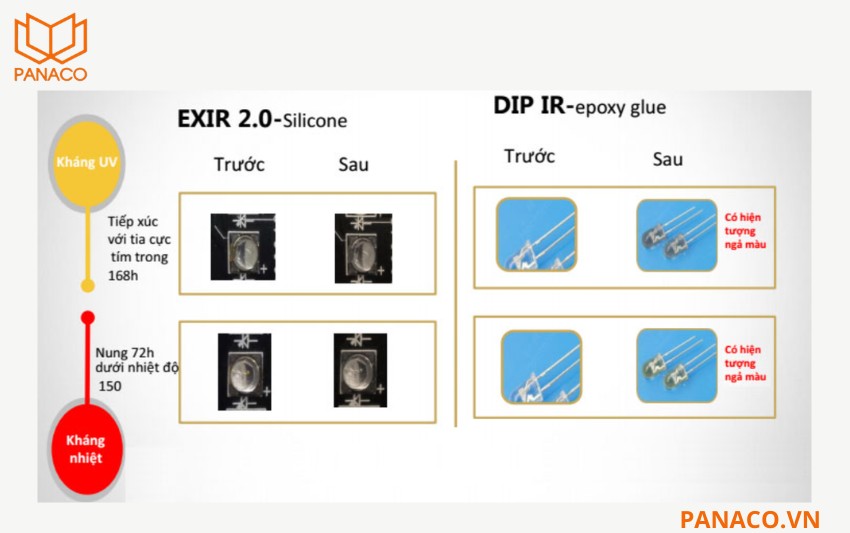 PANACO

EXIR 2.0-Silicone

DIP IR-epoxy glue

Kháng UV

Trước

Sau

Trước

Sau

Tiếp xúc với tia cực tím trong 168h

Có hiện tượng ngả màu

Nung 72h dưới nhiệt độ 150

Có hiện tượng ngả màu

Kháng nhiệt

PANACO.VN